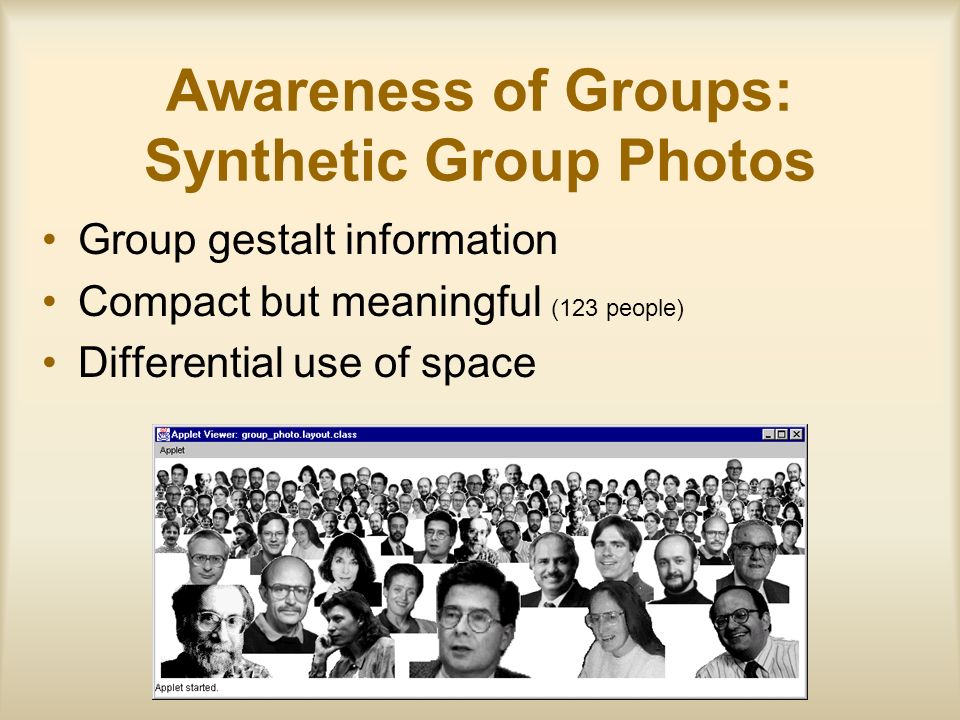 Awareness of Groups: Synthetic Group Photos

• Group gestalt information
• Compact but meaningful (123 people)
• Differential use of space

Applet Viewer: group_photo.layout.class
Applet
Applet started.